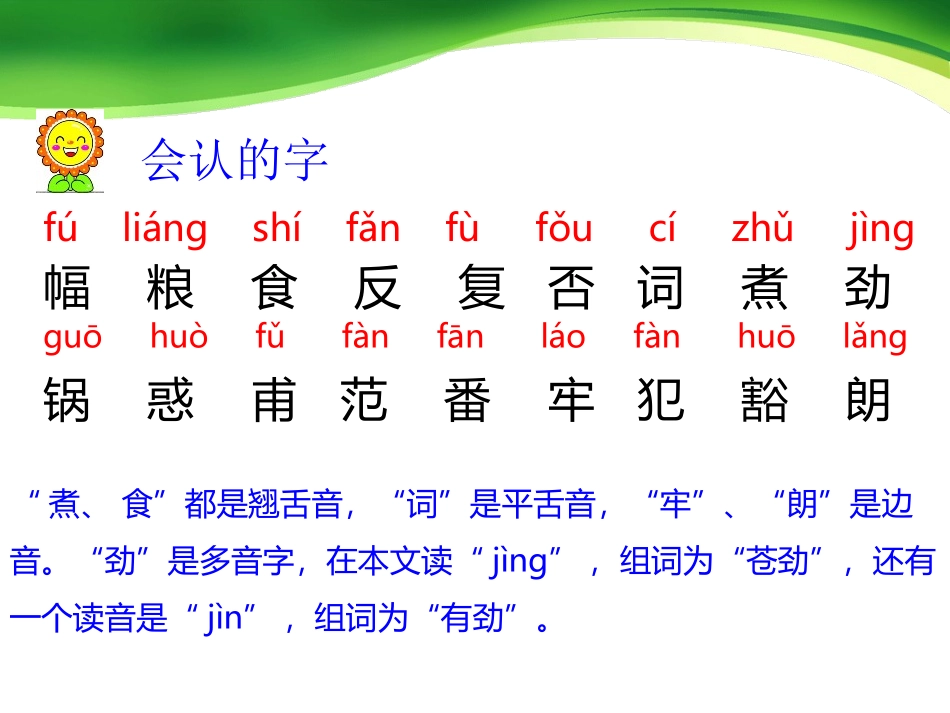 会认的字

fú liáng shí fǎn fù fǒu cí zhǔ jìng
幅 粮 食 反 复 否 词 煮 劲

guō huò fǔ fàn fān láo fàn huō lǎng
锅 惑 甫 范 番 牢 犯 豁 朗

“煮、食”都是翘舌音，“词”是平舌音，“牢”、“朗”是边音。“劲”是多音字，在本文读“jìng”，组词为“苍劲”，还有一个读音是“jìn”，组词为“有劲”。